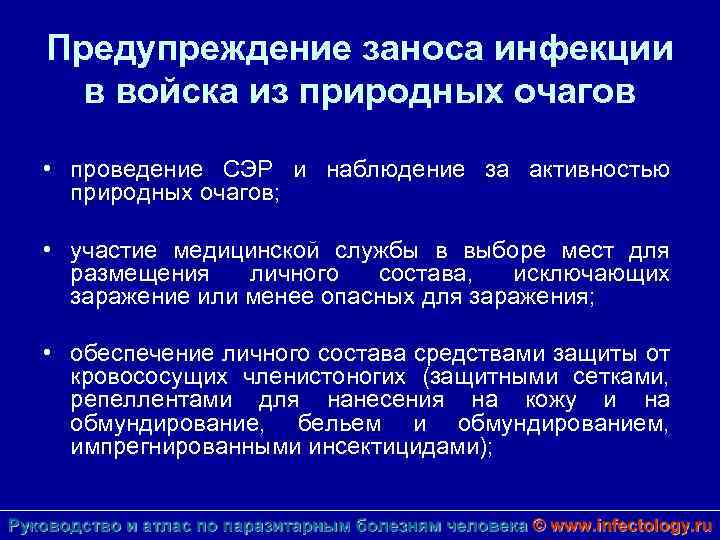 Предупреждение заноса инфекции в войска из природных очагов

• проведение СЭР и наблюдение за активностью природных очагов;

• участие медицинской службы в выборе мест для размещения личного состава, исключающих заражение или менее опасных для заражения;

• обеспечение личного состава средствами защиты от кровососущих членистоногих (защитными сетками, репеллентами для нанесения на кожу и на обмундирование, бельем и обмундированием, импрегнированными инсектицидами);

Руководство и атлас по паразитарным болезням человека © www.infectology.ru